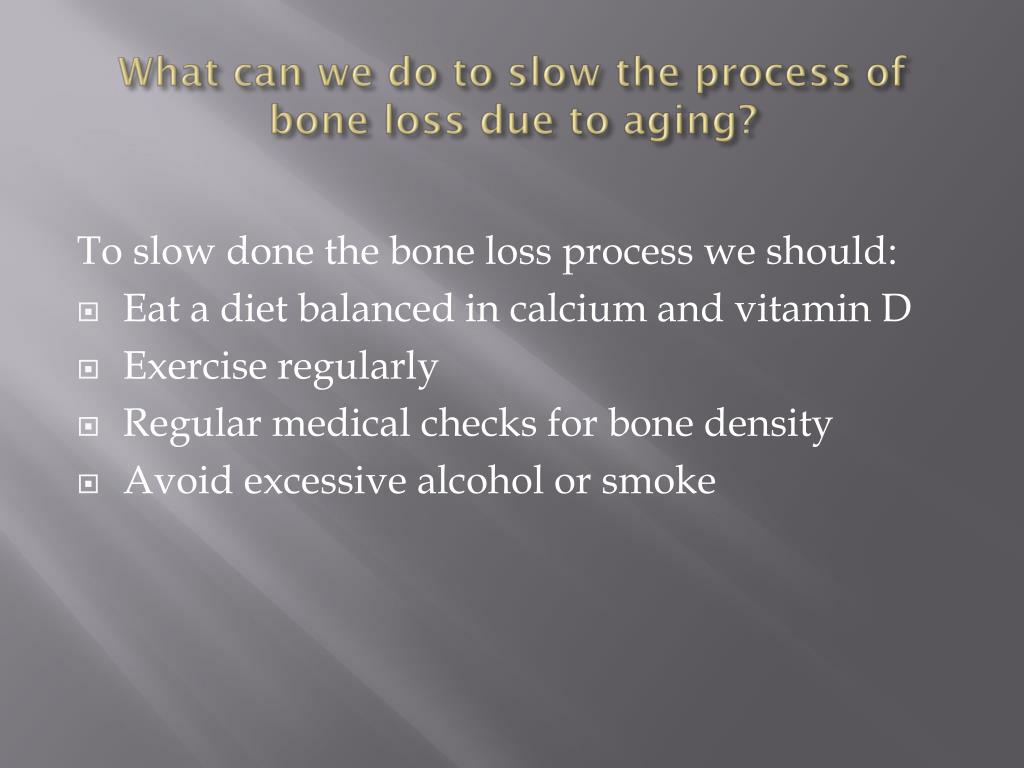 What can we do to slow the process of bone loss due to aging?

To slow done the bone loss process we should:
- Eat a diet balanced in calcium and vitamin D
- Exercise regularly
- Regular medical checks for bone density
- Avoid excessive alcohol or smoke